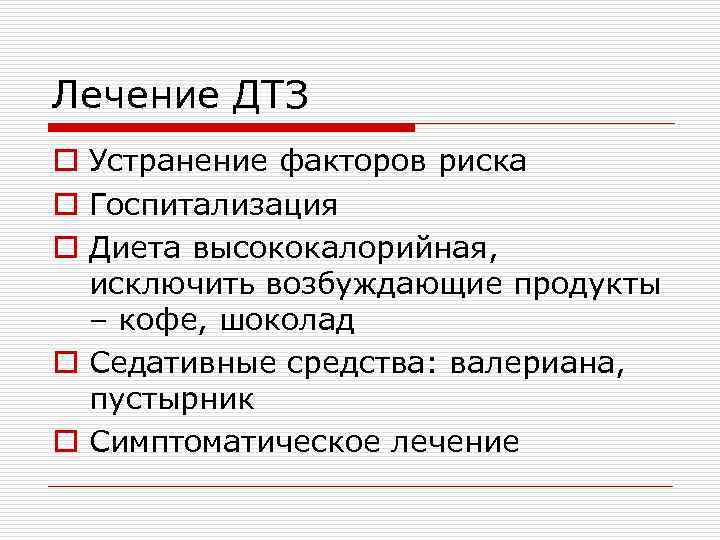 Лечение ДТЗ

Устранение факторов риска

Госпитализация

Диета высококалорийная, исключить возбуждающие продукты – кофе, шоколад

Седативные средства: валериана, пустырник

Симптоматическое лечение